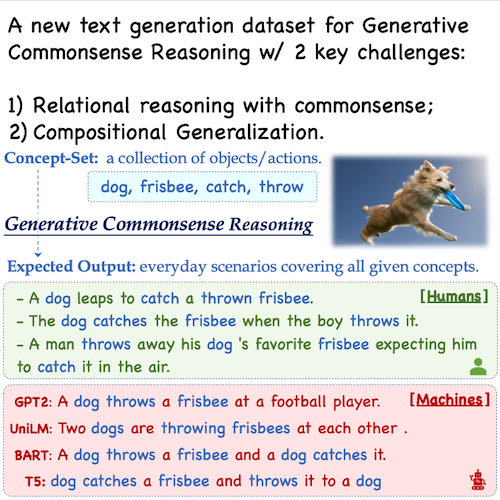 A new text generation dataset for Generative Commonsense Reasoning w/ 2 key challenges:

1) Relational reasoning with commonsense;
2) Compositional Generalization.

Concept-Set: a collection of objects/actions.

dog, frisbee, catch, throw

Generative Commonsense Reasoning

Expected Output: everyday scenarios covering all given concepts.

[Humans]
- A dog leaps to catch a thrown frisbee.
- The dog catches the frisbee when the boy throws it.
- A man throws away his dog 's favorite frisbee expecting him to catch it in the air.

[Machines]
GPT2: A dog throws a frisbee at a football player.
UniLM: Two dogs are throwing frisbees at each other .
BART: A dog throws a frisbee and a dog catches it.
T5: dog catches a frisbee and throws it to a dog